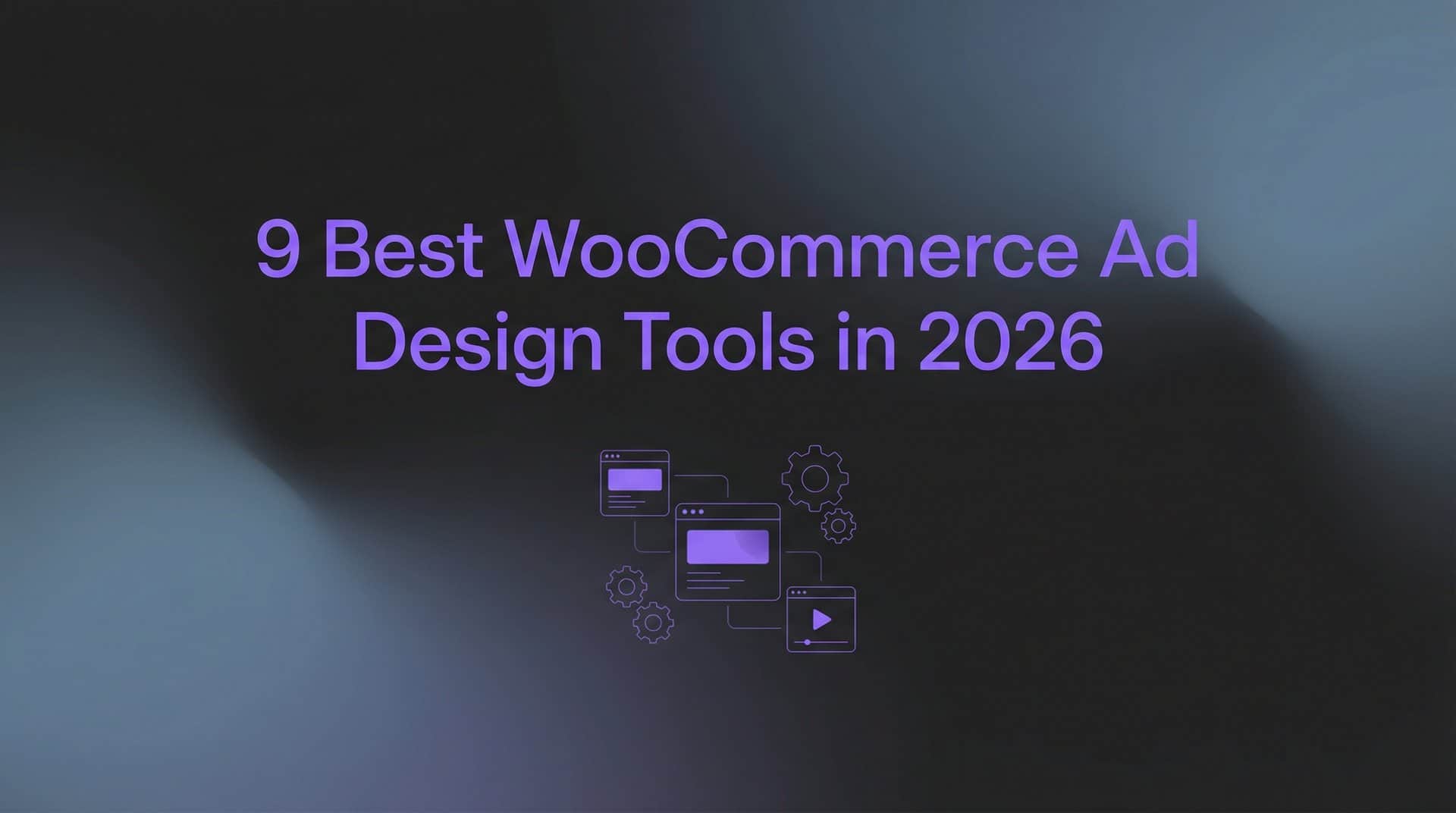 9 Best WooCommerce Ad Design Tools in 2026